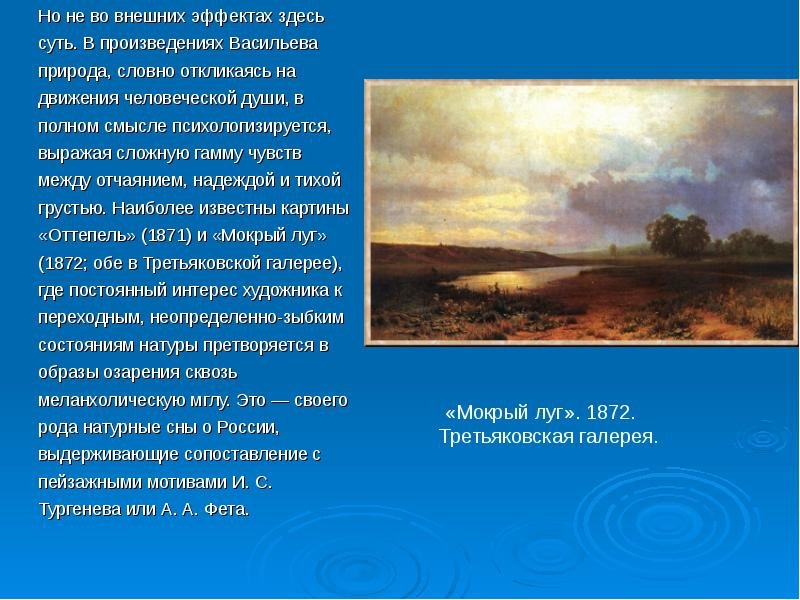 Но не во внешних эффектах здесь суть. В произведениях Васильева природа, словно откликаясь на движения человеческой души, в полном смысле психологизируется, выражая сложную гамму чувств между отчаянием, надеждой и тихой грустью. Наиболее известны картины «Оттепель» (1871) и «Мокрый луг» (1872; обе в Третьяковской галерее), где постоянный интерес художника к переходным, неопределенно-зыбким состояниям натуры претворяется в образы озарения сквозь меланхолическую мглу. Это — своего рода натурные сны о России, выдерживающие сопоставление с пейзажными мотивами И. С. Тургенева или А. А. Фета.

«Мокрый луг». 1872.
Третьяковская галерея.